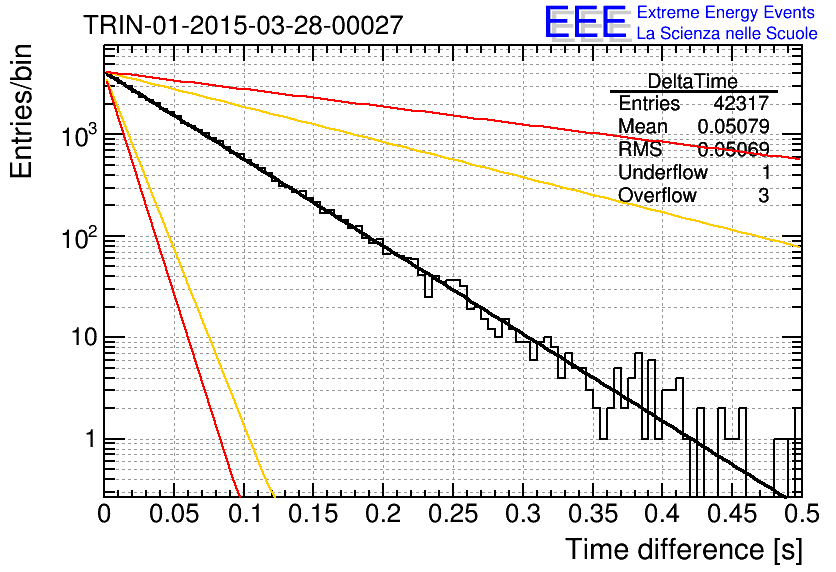 TRIN-01-2015-03-28-00027

EEE Extreme Energy Events
La Scienza nelle Scuole

Entries/bin

| DeltaTime | |
|---|---|
| Entries | 42317 |
| Mean | 0.05079 |
| RMS | 0.05069 |
| Underflow | 1 |
| Overflow | 3 |

$10^3$
$10^2$
10
1

0 0.05 0.1 0.15 0.2 0.25 0.3 0.35 0.4 0.45 0.5

Time difference [s]